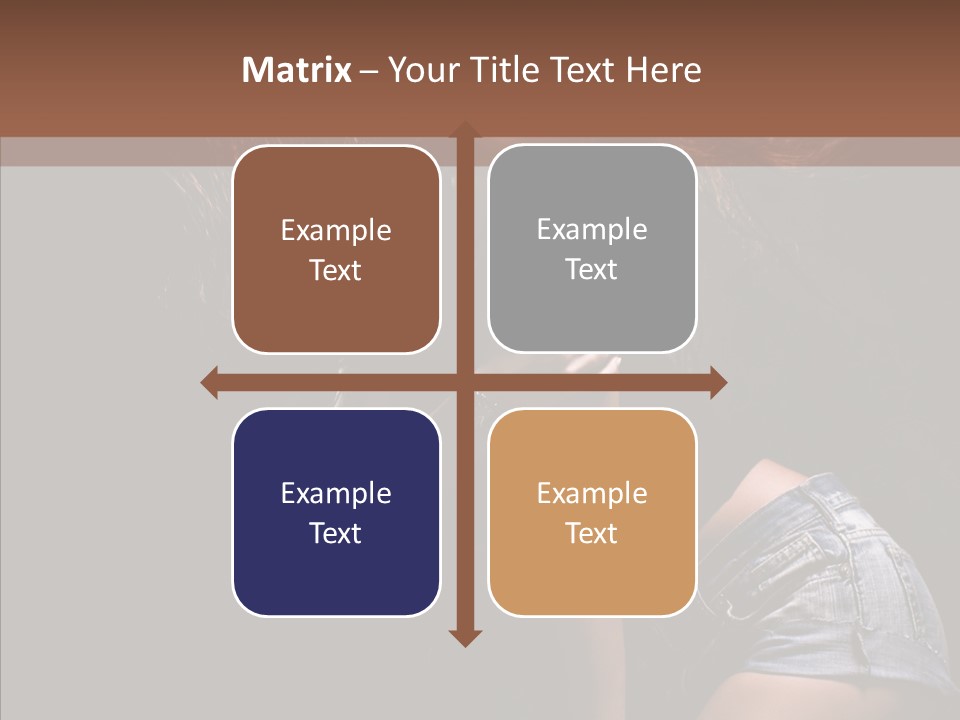 Matrix – Your Title Text Here

Example Text

Example Text

Example Text

Example Text